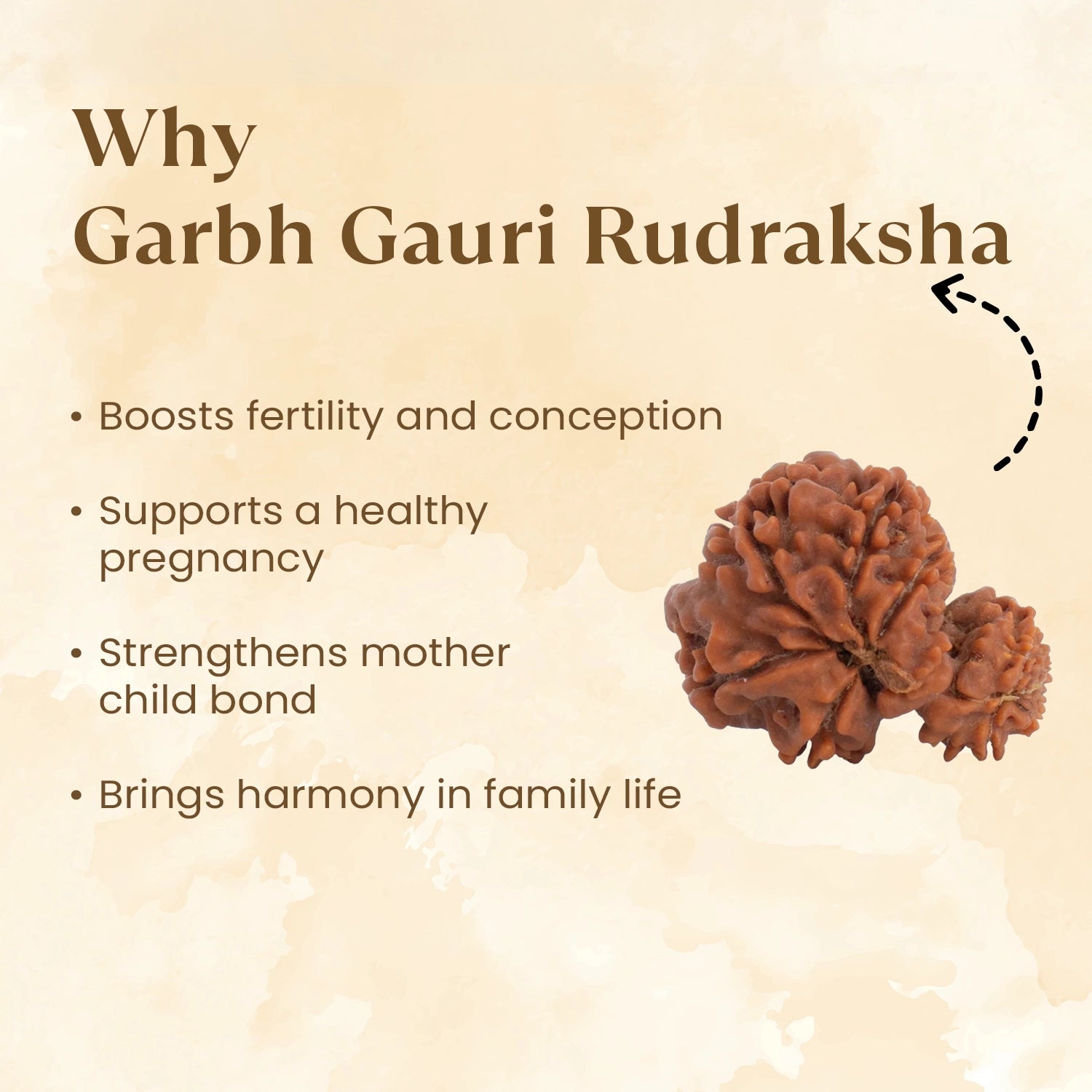 Why
Garbh Gauri Rudraksha

• Boosts fertility and conception

• Supports a healthy pregnancy

• Strengthens mother child bond

• Brings harmony in family life